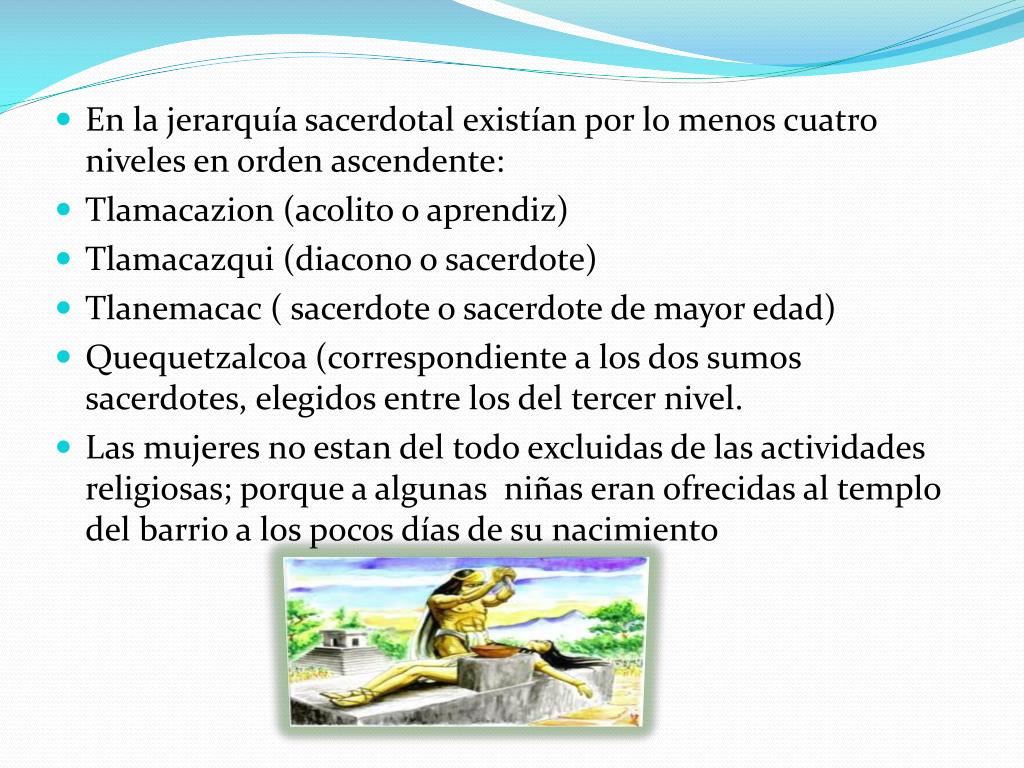 En la jerarquía sacerdotal existían por lo menos cuatro niveles en orden ascendente:

Tlamacazion (acolito o aprendiz)

Tlamacazqui (diacono o sacerdote)

Tlanemacac ( sacerdote o sacerdote de mayor edad)

Quequetzalcoa (correspondiente a los dos sumos sacerdotes, elegidos entre los del tercer nivel.

Las mujeres no estan del todo excluidas de las actividades religiosas; porque a algunas niñas eran ofrecidas al templo del barrio a los pocos días de su nacimiento